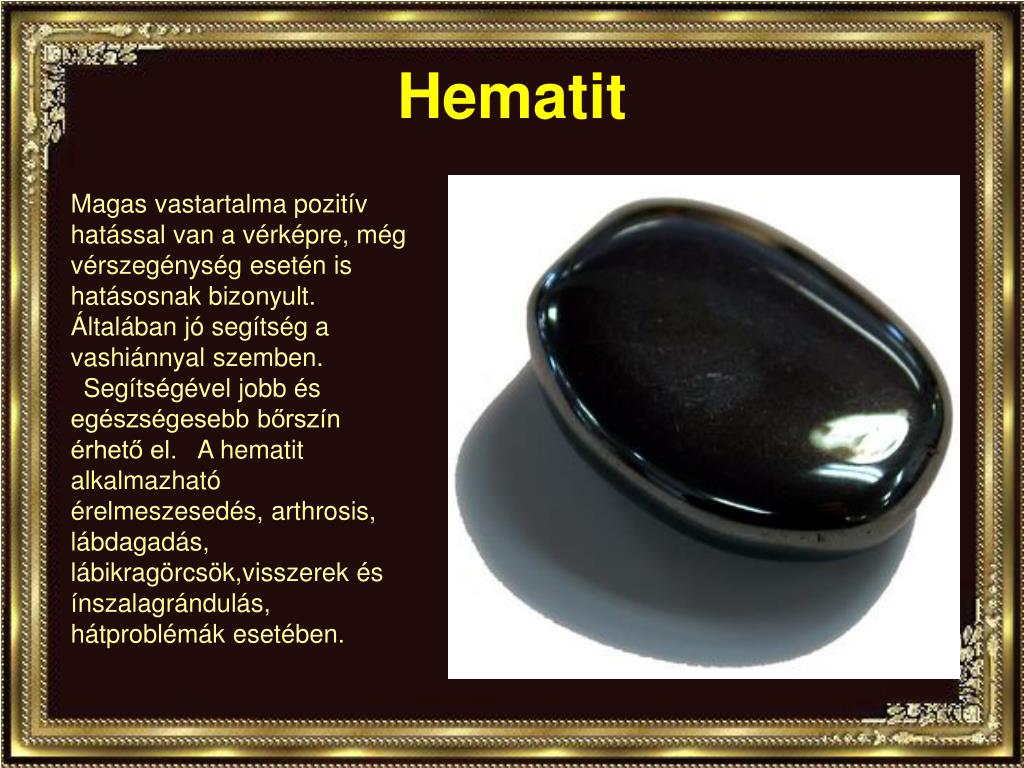 Hematit

Magas vastartalma pozitív hatással van a vérképre, még vérszegénység esetén is hatásosnak bizonyult. Általában jó segítség a vashiánnyal szemben. Segítségével jobb és egészségesebb bőrszín érhető el. A hematit alkalmazható érelmeszesedés, arthrosis, lábdagadás, lábikragörcsök,visszerek és ínszalagrándulás, hátproblémák esetében.